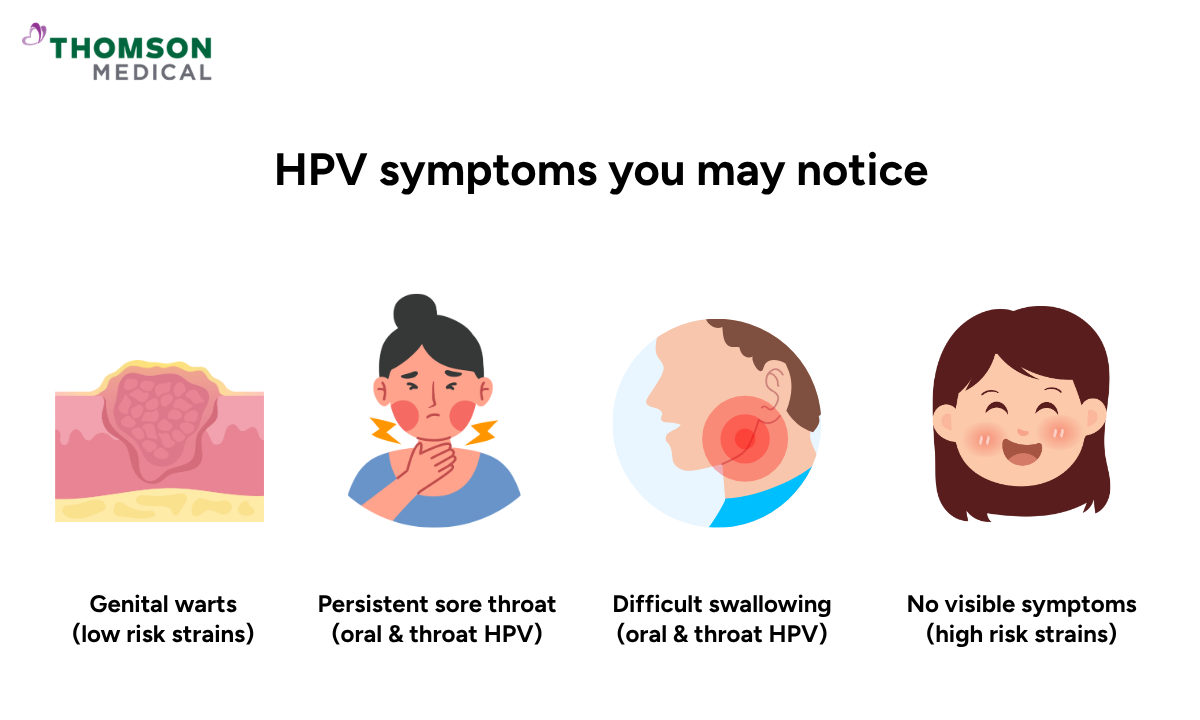 THOMSON
MEDICAL

HPV symptoms you may notice

Genital warts
(low risk strains)

Persistent sore throat
(oral & throat HPV)

Difficult swallowing
(oral & throat HPV)

No visible symptoms
(high risk strains)